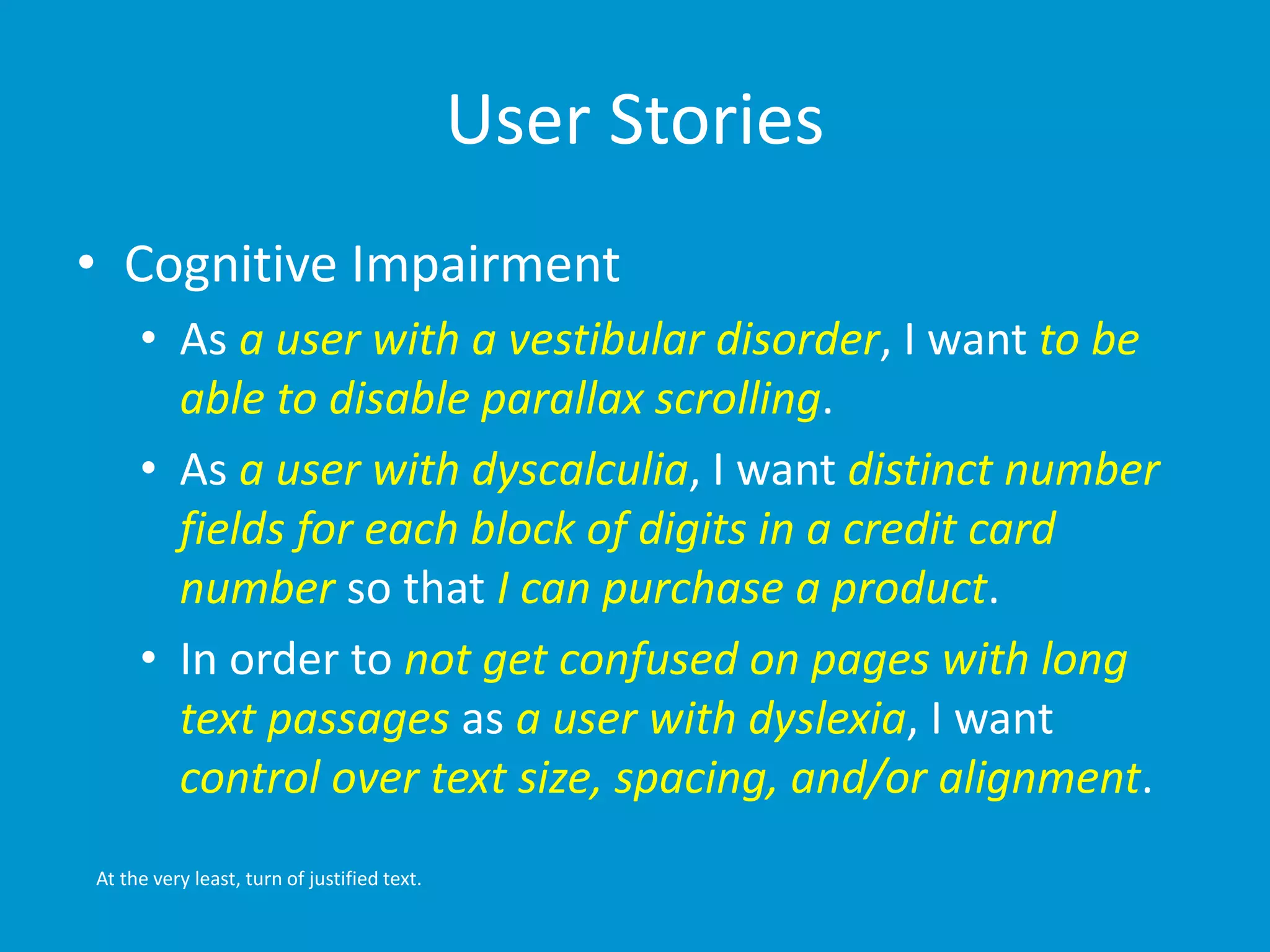 User Stories

• Cognitive Impairment
  • As a user with a vestibular disorder, I want to be able to disable parallax scrolling.
  • As a user with dyscalculia, I want distinct number fields for each block of digits in a credit card number so that I can purchase a product.
  • In order to not get confused on pages with long text passages as a user with dyslexia, I want control over text size, spacing, and/or alignment.

At the very least, turn of justified text.